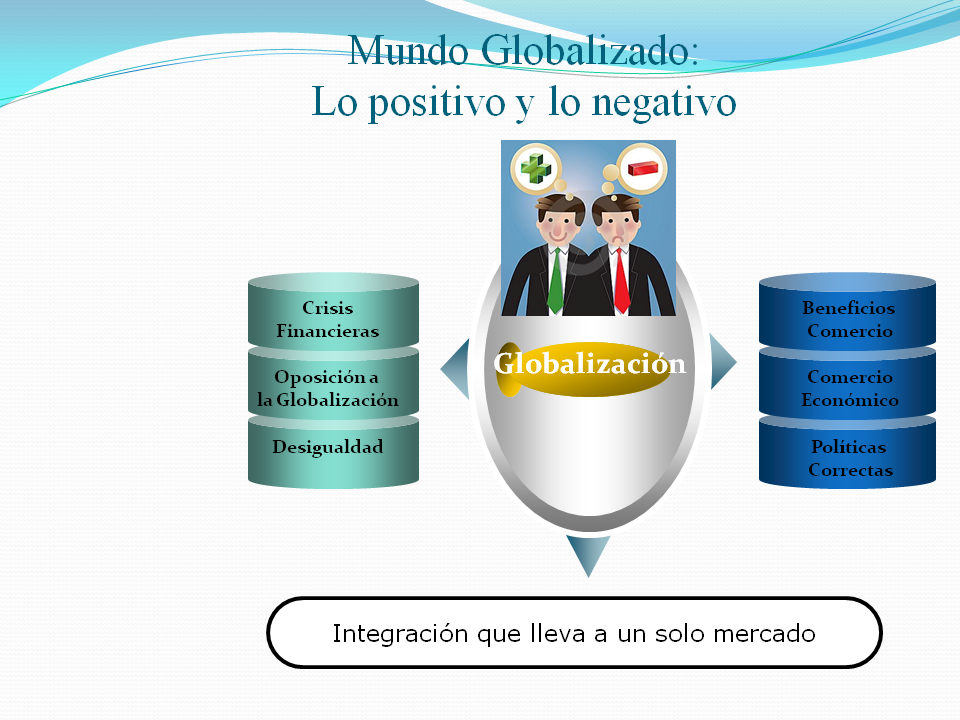 Mundo Globalizado:
Lo positivo y lo negativo

Crisis Financieras

Oposición a la Globalización

Desigualdad

Globalización

Beneficios Comercio

Comercio Económico

Políticas Correctas

Integración que lleva a un solo mercado